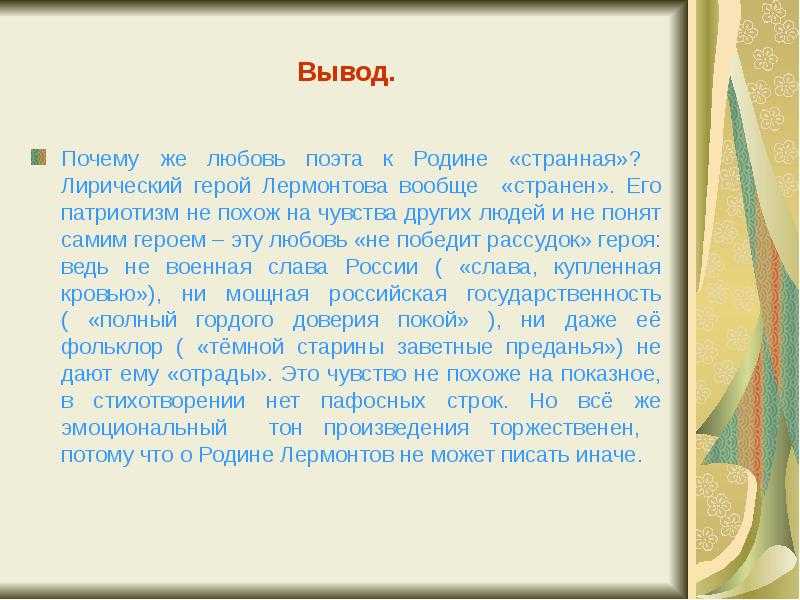 Вывод.

Почему же любовь поэта к Родине «странная»? Лирический герой Лермонтова вообще «странен». Его патриотизм не похож на чувства других людей и не понят самим героем – эту любовь «не победит рассудок» героя: ведь не военная слава России ( «слава, купленная кровью»), ни мощная российская государственность ( «полный гордого доверия покой» ), ни даже её фольклор ( «тёмной старины заветные преданья») не дают ему «отрады». Это чувство не похоже на показное, в стихотворении нет пафосных строк. Но всё же эмоциональный тон произведения торжественен, потому что о Родине Лермонтов не может писать иначе.